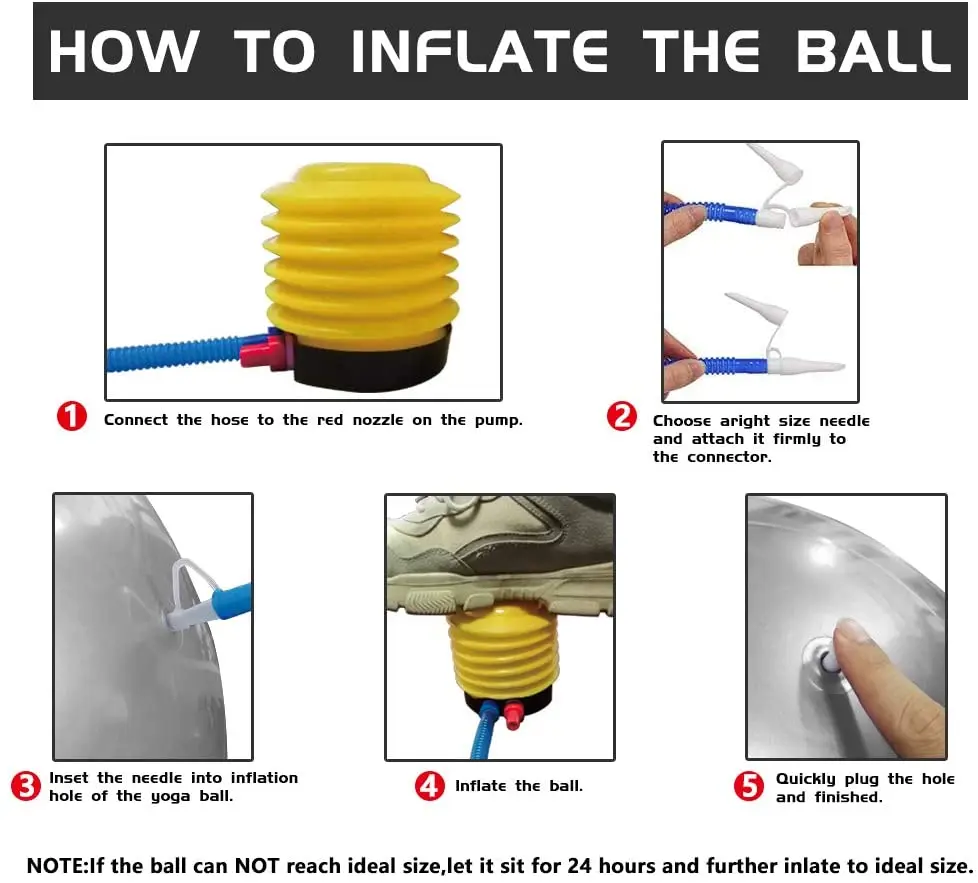 HOW TO INFLATE THE BALL

1 Connect the hose to the red nozzle on the pump.

2 Choose aright size needle and attach it firmly to the connector.

3 Inset the needle into inflation hole of the yoga ball.

4 Inflate the ball.

5 Quickly plug the hole and finished.

NOTE:If the ball can NOT reach ideal size,let it sit for 24 hours and further inlate to ideal size.